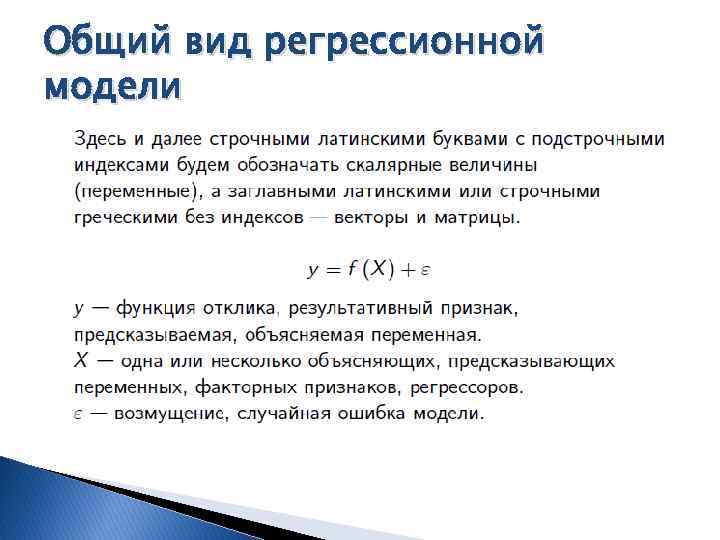 Общий вид регрессионной модели

Здесь и далее строчными латинскими буквами с подстрочными индексами будем обозначать скалярные величины (переменные), а заглавными латинскими или строчными греческими без индексов — векторы и матрицы.

$y = f(X) + \varepsilon$

$y$ — функция отклика, результативный признак, предсказываемая, объясняемая переменная.
$X$ — одна или несколько объясняющих, предсказывающих переменных, факторных признаков, регрессоров.
$\varepsilon$ — возмущение, случайная ошибка модели.